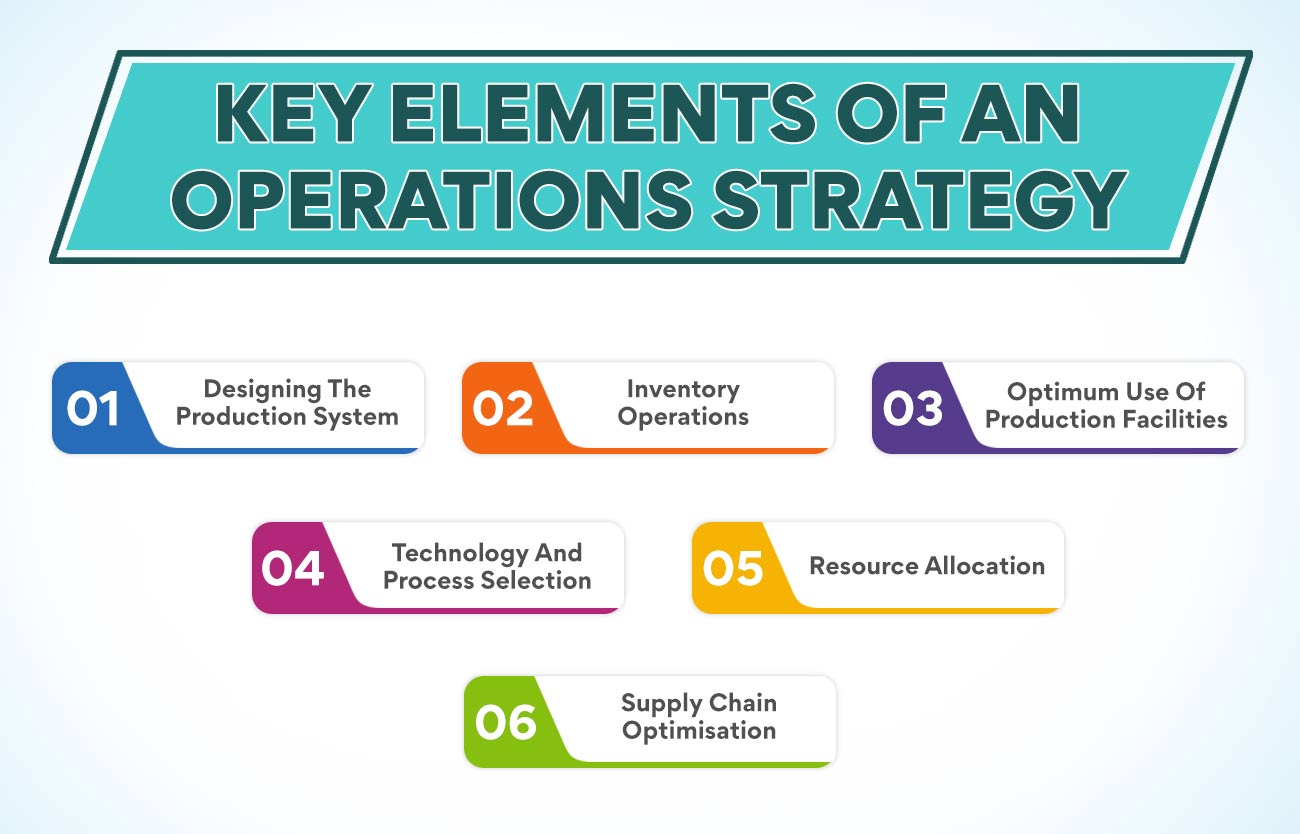 KEY ELEMENTS OF AN OPERATIONS STRATEGY

01 Designing The Production System

02 Inventory Operations

03 Optimum Use Of Production Facilities

04 Technology And Process Selection

05 Resource Allocation

06 Supply Chain Optimisation